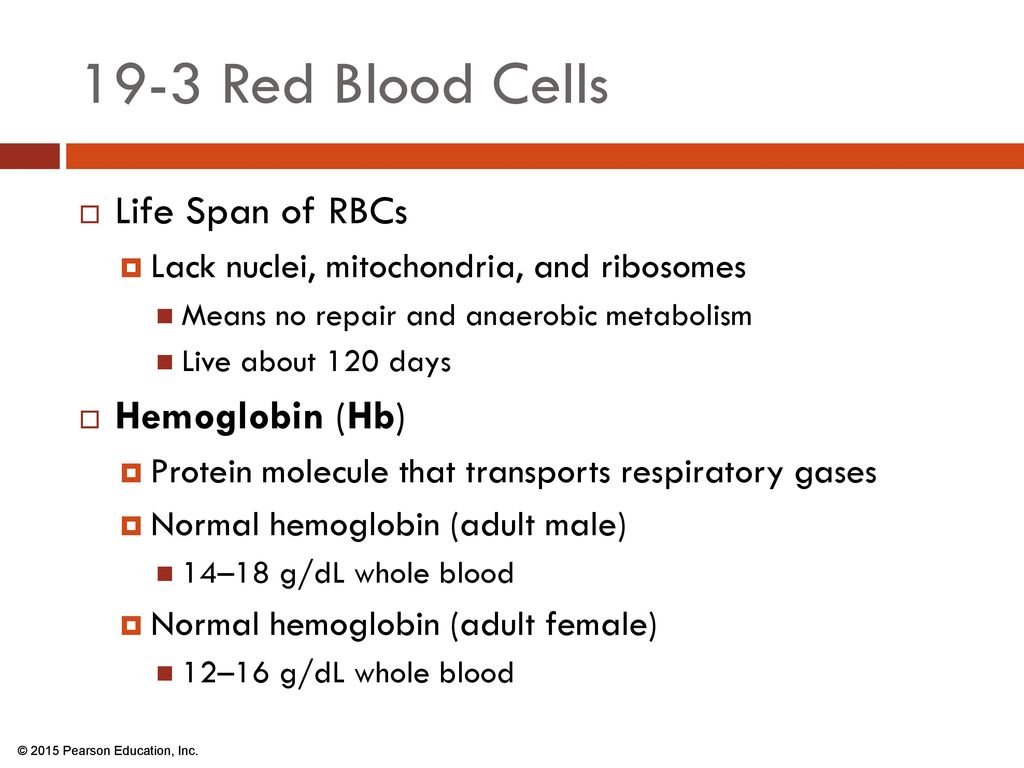 19-3 Red Blood Cells

Life Span of RBCs

Lack nuclei, mitochondria, and ribosomes

Means no repair and anaerobic metabolism

Live about 120 days

Hemoglobin (Hb)

Protein molecule that transports respiratory gases

Normal hemoglobin (adult male)

14–18 g/dL whole blood

Normal hemoglobin (adult female)

12–16 g/dL whole blood

© 2015 Pearson Education, Inc.